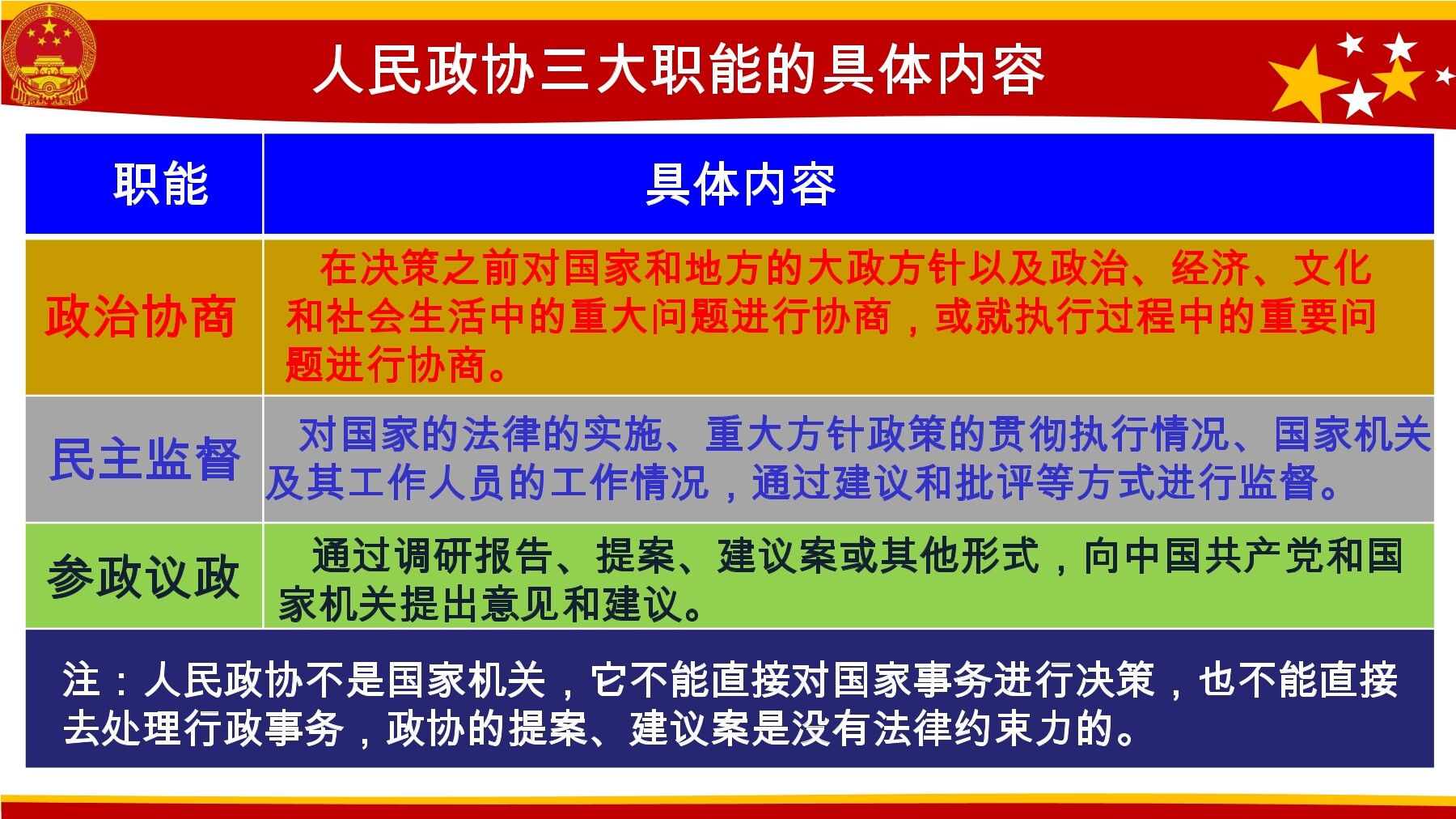 人民政协三大职能的具体内容

| 职能 | 具体内容 |
|---|---|
| 政治协商 | 在决策之前对国家和地方的大政方针以及政治、经济、文化和社会生活中的重大问题进行协商，或就执行过程中的重要问题进行协商。 |
| 民主监督 | 对国家的法律的实施、重大方针政策的贯彻执行情况、国家机关及其工作人员的工作情况，通过建议和批评等方式进行监督。 |
| 参政议政 | 通过调研报告、提案、建议案或其他形式，向中国共产党和国家机关提出意见和建议。 |

注：人民政协不是国家机关，它不能直接对国家事务进行决策，也不能直接去处理行政事务，政协的提案、建议案是没有法律约束力的。